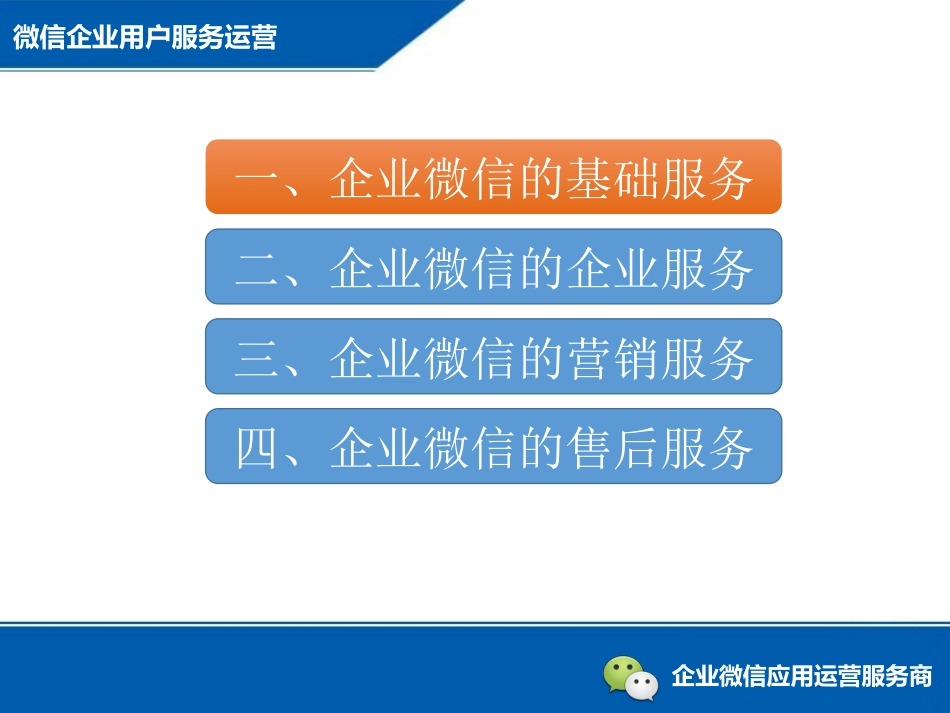 微信企业用户服务运营

一、企业微信的基础服务

二、企业微信的企业服务

三、企业微信的营销服务

四、企业微信的售后服务

企业微信应用运营服务商